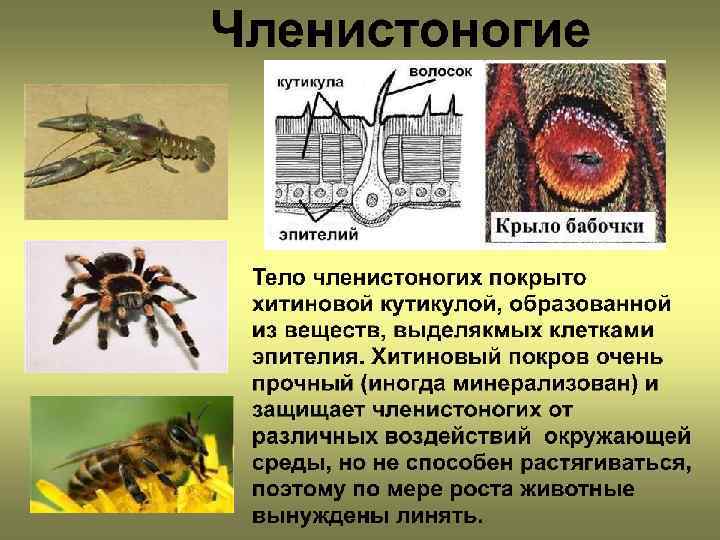 Членистоногие

кутикула

волосок

эпителий

Крыло бабочки

Тело членистоногих покрыто хитиновой кутикулой, образованной из веществ, выделякмых клетками эпителия. Хитиновый покров очень прочный (иногда минерализован) и защищает членистоногих от различных воздействий окружающей среды, но не способен растягиваться, поэтому по мере роста животные вынуждены линять.